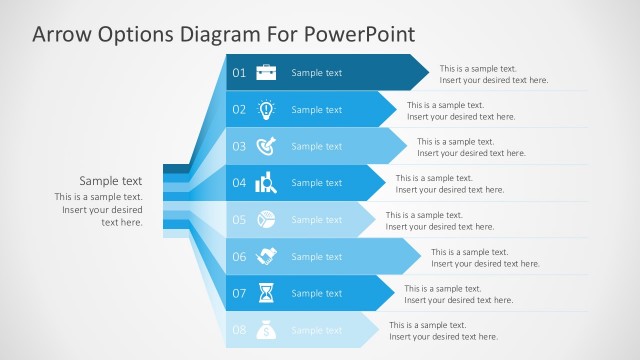 Arrow Options Diagram For PowerPoint

Sample text
This is a sample text. Insert your desired text here.

01 Sample text
This is a sample text. Insert your desired text here.

02 Sample text
This is a sample text. Insert your desired text here.

03 Sample text
This is a sample text. Insert your desired text here.

04 Sample text
This is a sample text. Insert your desired text here.

05 Sample text
This is a sample text. Insert your desired text here.

06 Sample text
This is a sample text. Insert your desired text here.

07 Sample text
This is a sample text. Insert your desired text here.

08 Sample text
This is a sample text. Insert your desired text here.